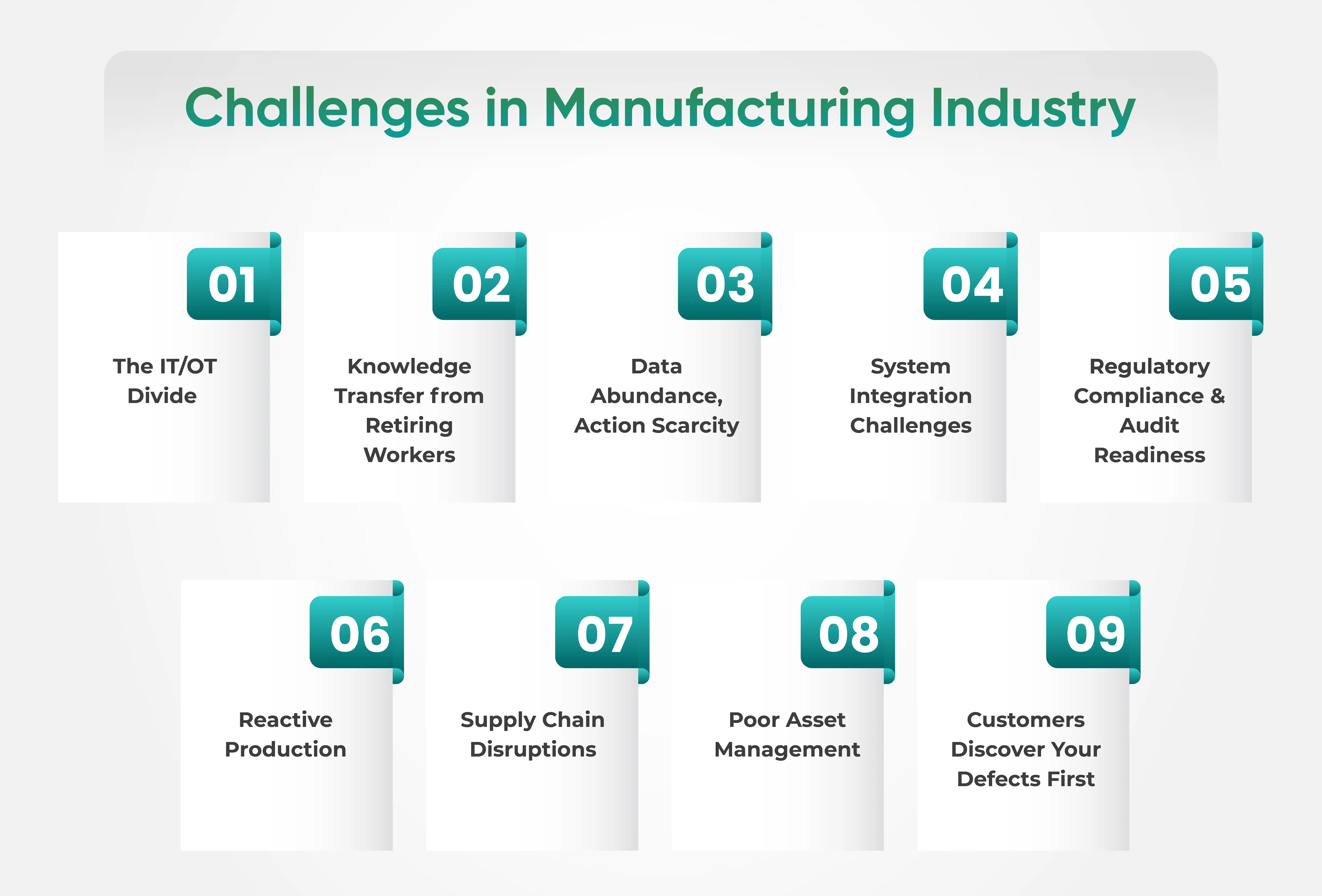 Challenges in Manufacturing Industry

01
The IT/OT Divide

02
Knowledge Transfer from Retiring Workers

03
Data Abundance, Action Scarcity

04
System Integration Challenges

05
Regulatory Compliance & Audit Readiness

06
Reactive Production

07
Supply Chain Disruptions

08
Poor Asset Management

09
Customers Discover Your Defects First